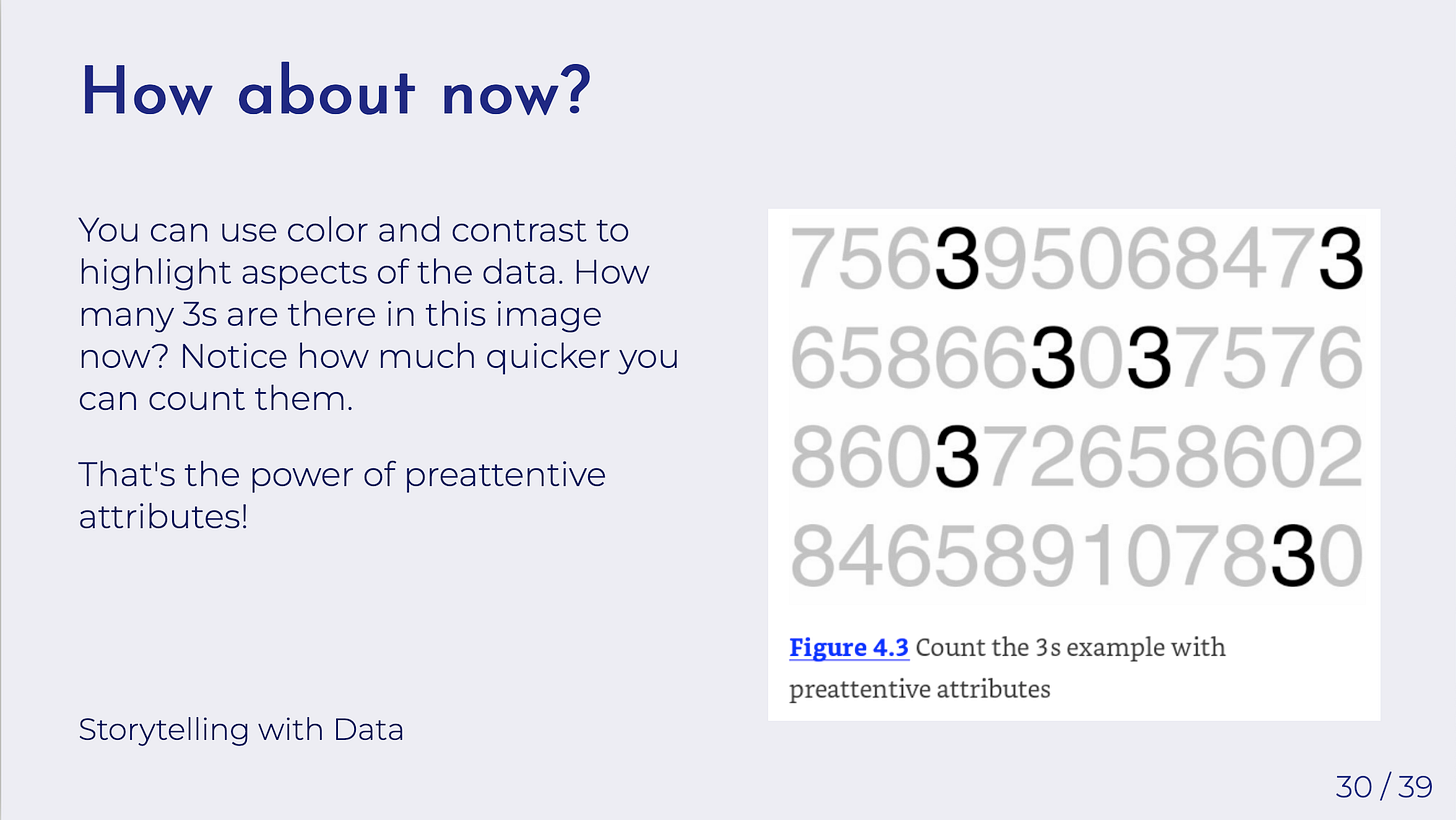 How about now?

You can use color and contrast to highlight aspects of the data. How many 3s are there in this image now? Notice how much quicker you can count them.

That's the power of preattentive attributes!

Storytelling with Data

756395068473
658663037576
860372658602
846589107830

Figure 4.3 Count the 3s example with preattentive attributes

30 / 39